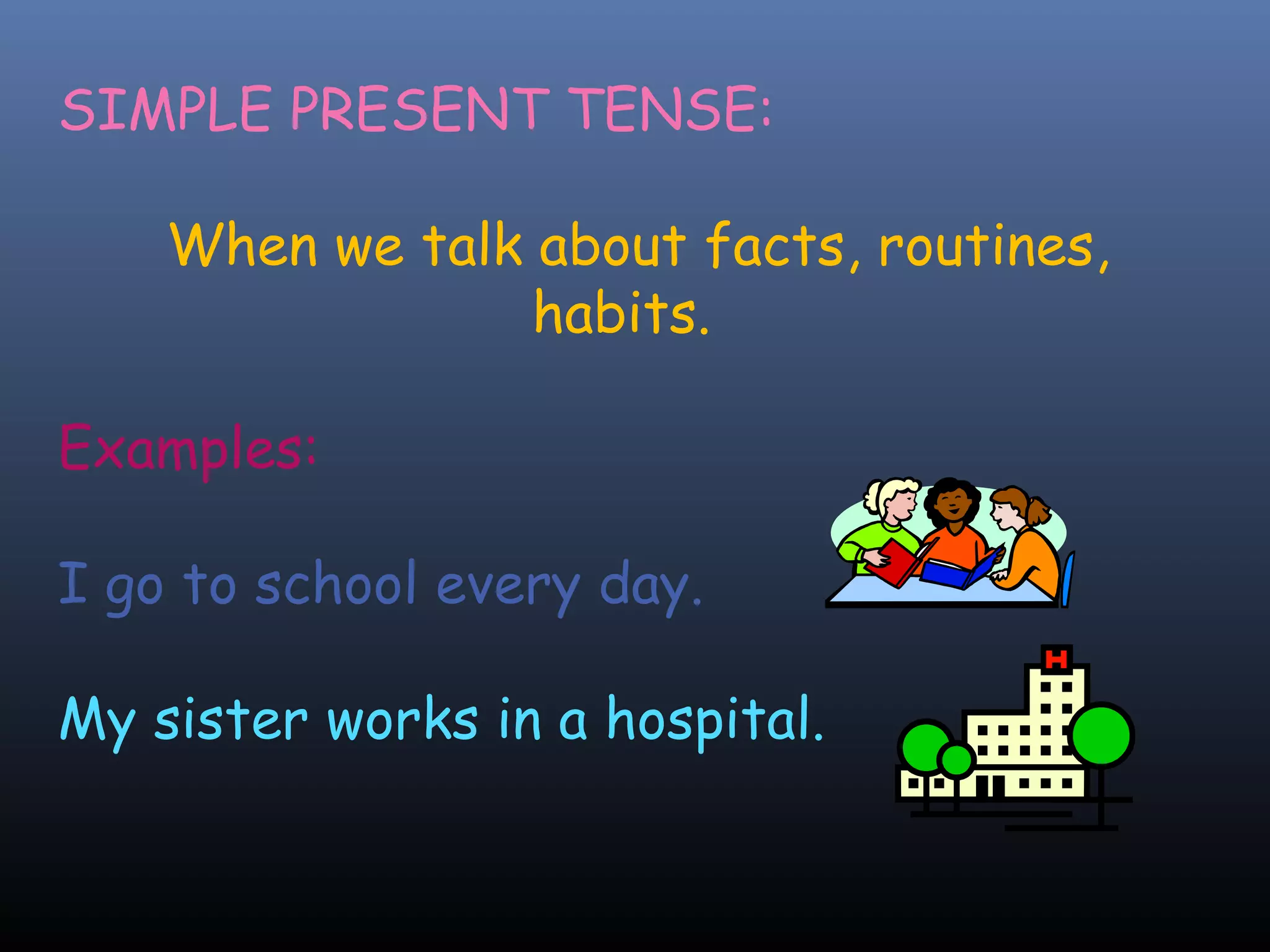 SIMPLE PRESENT TENSE:

When we talk about facts, routines, habits.

Examples:

I go to school every day.

My sister works in a hospital.

H